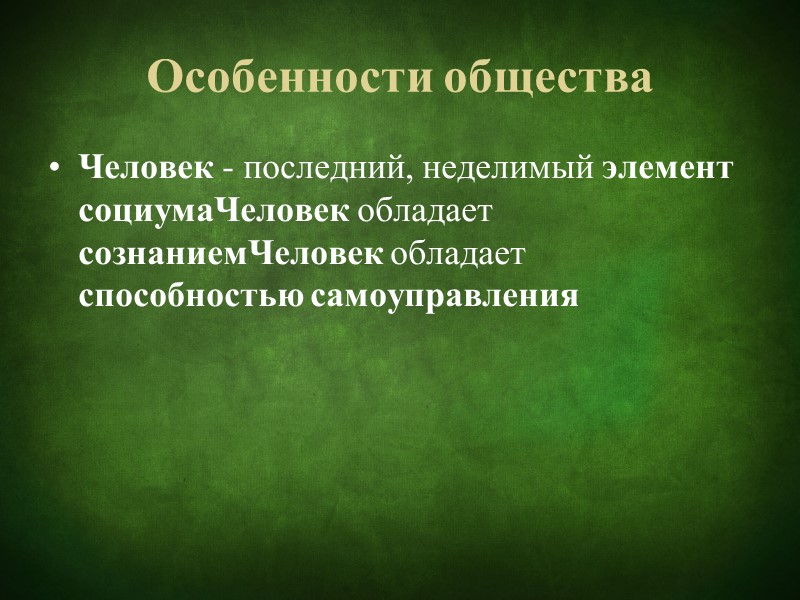 Особенности общества

• Человек - последний, неделимый элемент социумаЧеловек обладает сознаниемЧеловек обладает способностью самоуправления